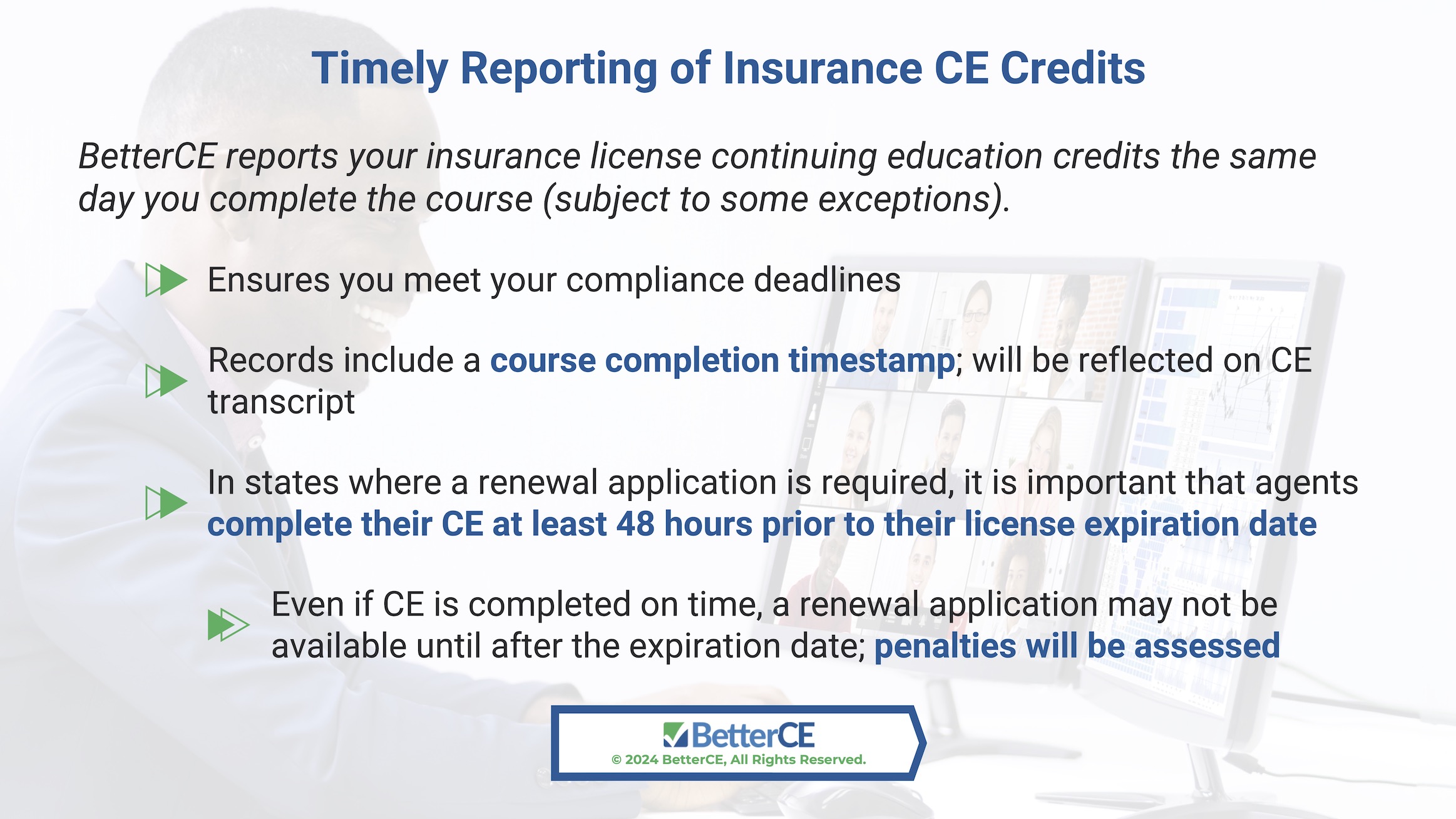 Timely Reporting of Insurance CE Credits

BetterCE reports your insurance license continuing education credits the same day you complete the course (subject to some exceptions).

Ensures you meet your compliance deadlines

Records include a course completion timestamp; will be reflected on CE transcript

In states where a renewal application is required, it is important that agents complete their CE at least 48 hours prior to their license expiration date

Even if CE is completed on time, a renewal application may not be available until after the expiration date; penalties will be assessed

BetterCE
© 2024 BetterCE, All Rights Reserved.